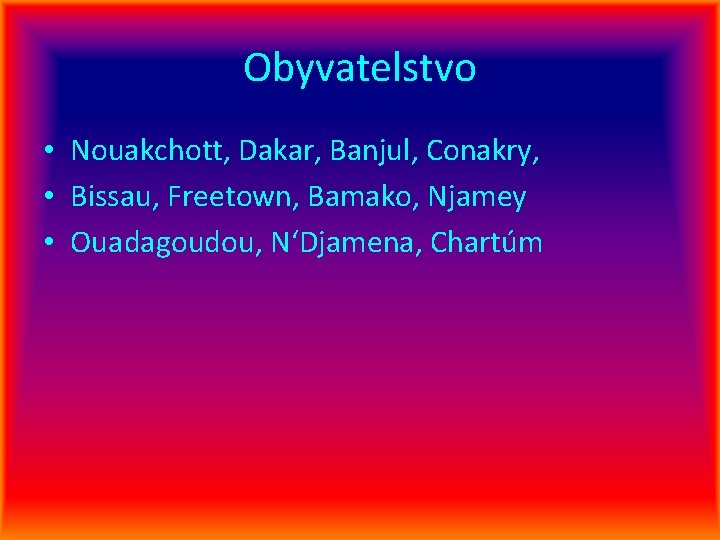 Obyvatelstvo

• Nouakchott, Dakar, Banjul, Conakry,
• Bissau, Freetown, Bamako, Njamey
• Ouadagoudou, N‘Djamena, Chartúm